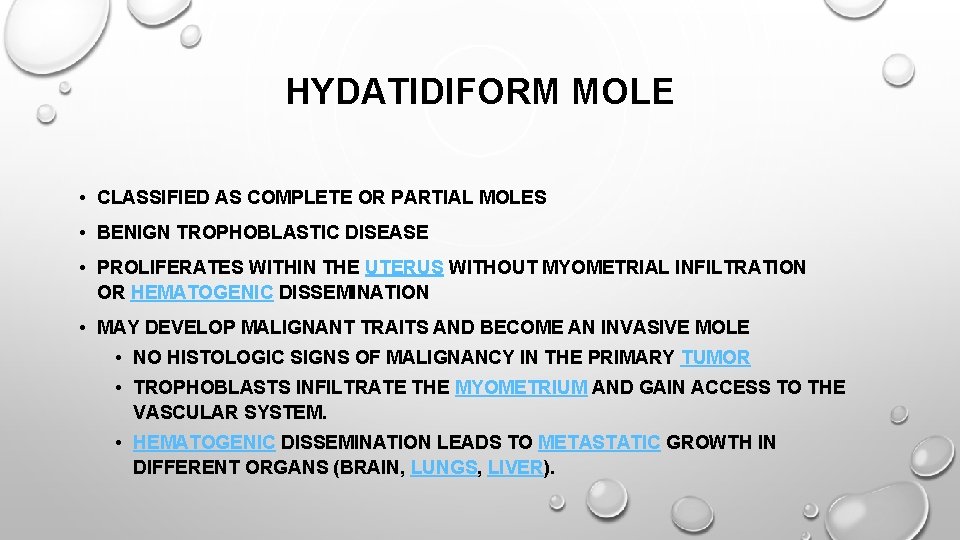 HYDATIDIFORM MOLE

• CLASSIFIED AS COMPLETE OR PARTIAL MOLES

• BENIGN TROPHOBLASTIC DISEASE

• PROLIFERATES WITHIN THE UTERUS WITHOUT MYOMETRIAL INFILTRATION OR HEMATOGENIC DISSEMINATION

• MAY DEVELOP MALIGNANT TRAITS AND BECOME AN INVASIVE MOLE

• NO HISTOLOGIC SIGNS OF MALIGNANCY IN THE PRIMARY TUMOR

• TROPHOBLASTS INFILTRATE THE MYOMETRIUM AND GAIN ACCESS TO THE VASCULAR SYSTEM.

• HEMATOGENIC DISSEMINATION LEADS TO METASTATIC GROWTH IN DIFFERENT ORGANS (BRAIN, LUNGS, LIVER).